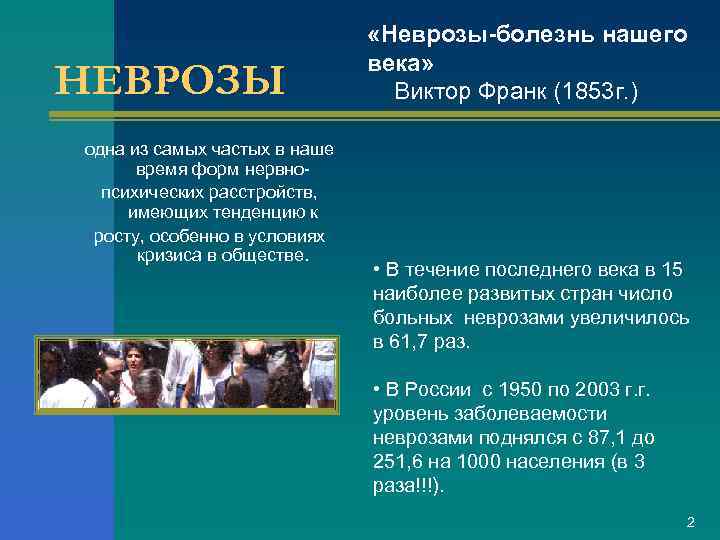 НЕВРОЗЫ

«Неврозы-болезнь нашего века»
Виктор Франк (1853г.)

одна из самых частых в наше время форм нервно-психических расстройств, имеющих тенденцию к росту, особенно в условиях кризиса в обществе.

• В течение последнего века в 15 наиболее развитых стран число больных неврозами увеличилось в 61,7 раз.

• В России с 1950 по 2003 г.г. уровень заболеваемости неврозами поднялся с 87,1 до 251,6 на 1000 населения (в 3 раза!!!).

2